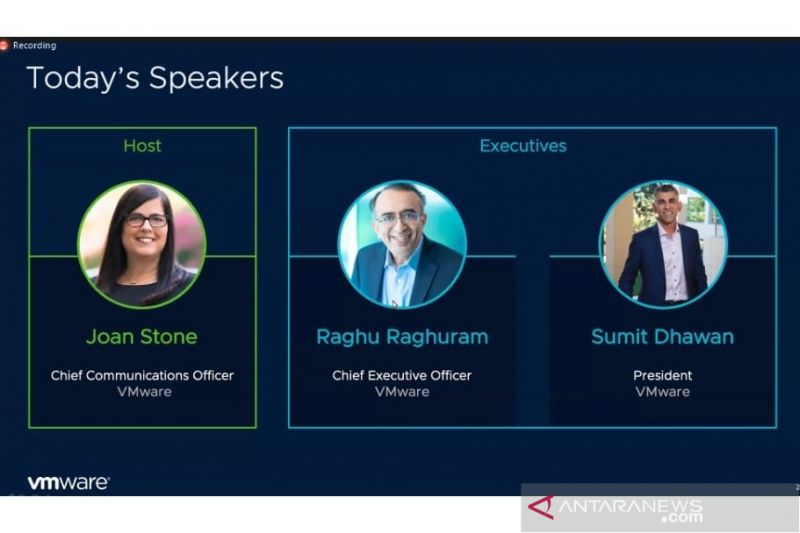 Recording

Today's Speakers

Host

Joan Stone

Chief Communications Officer
VMware

Executives

Raghu Raghuram

Chief Executive Officer
VMware

Sumit Dhawan

President
VMware

vmware

2

ANTARANEWS
.com